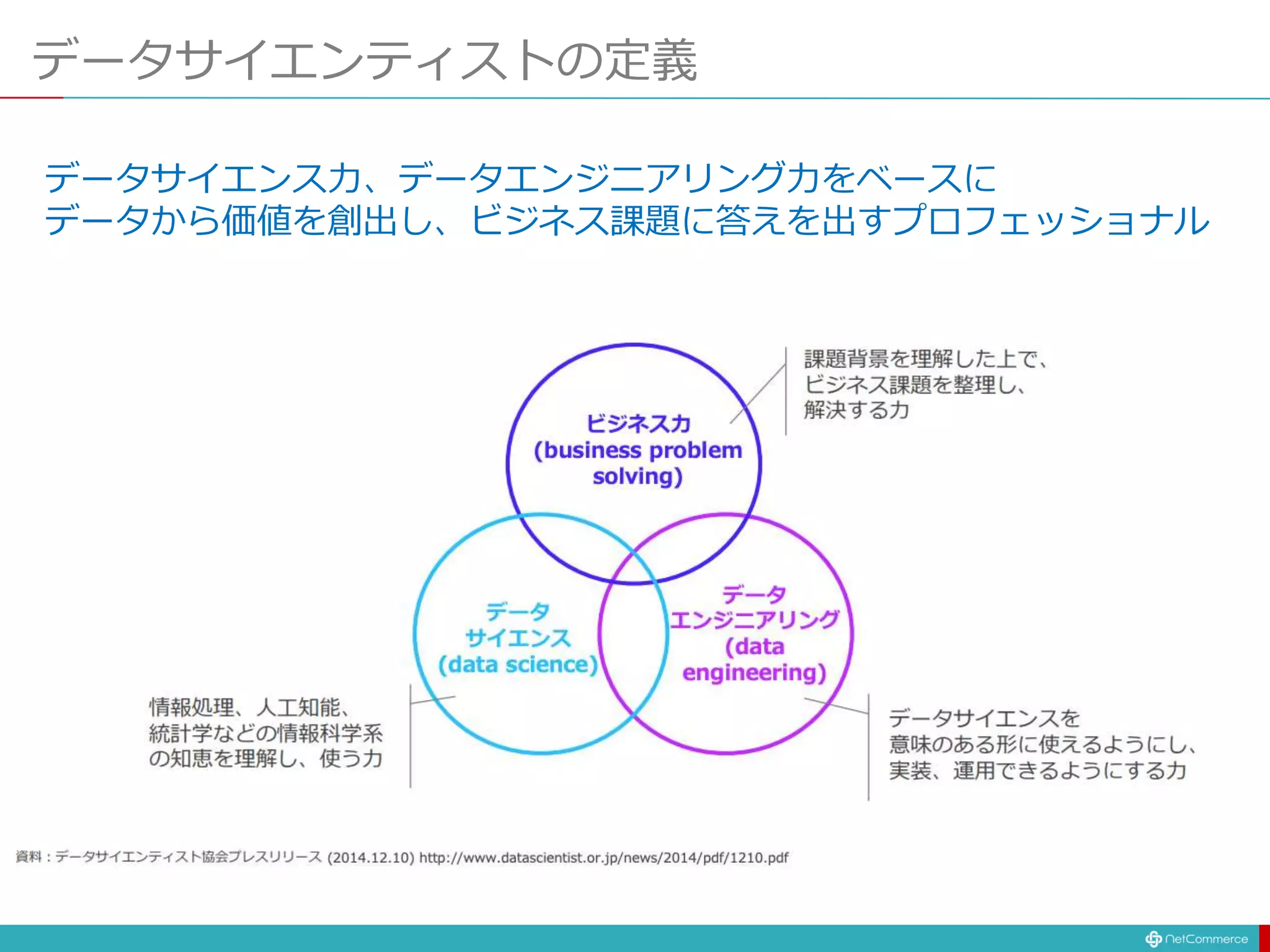 データサイエンティストの定義

データサイエンス力、データエンジニアリング力をベースに
データから価値を創出し、ビジネス課題に答えを出すプロフェッショナル

ビジネス力
(business problem solving)

課題背景を理解した上で、
ビジネス課題を整理し、
解決する力

データ
サイエンス
(data science)

データ
エンジニアリング
(data engineering)

情報処理、人工知能、
統計学などの情報科学系
の知恵を理解し、使う力

データサイエンスを
意味のある形に使えるようにし、
実装、運用できるようにする力

資料：データサイエンティスト協会プレスリリース (2014.12.10) http://www.datascientist.or.jp/news/2014/pdf/1210.pdf

NetCommerce